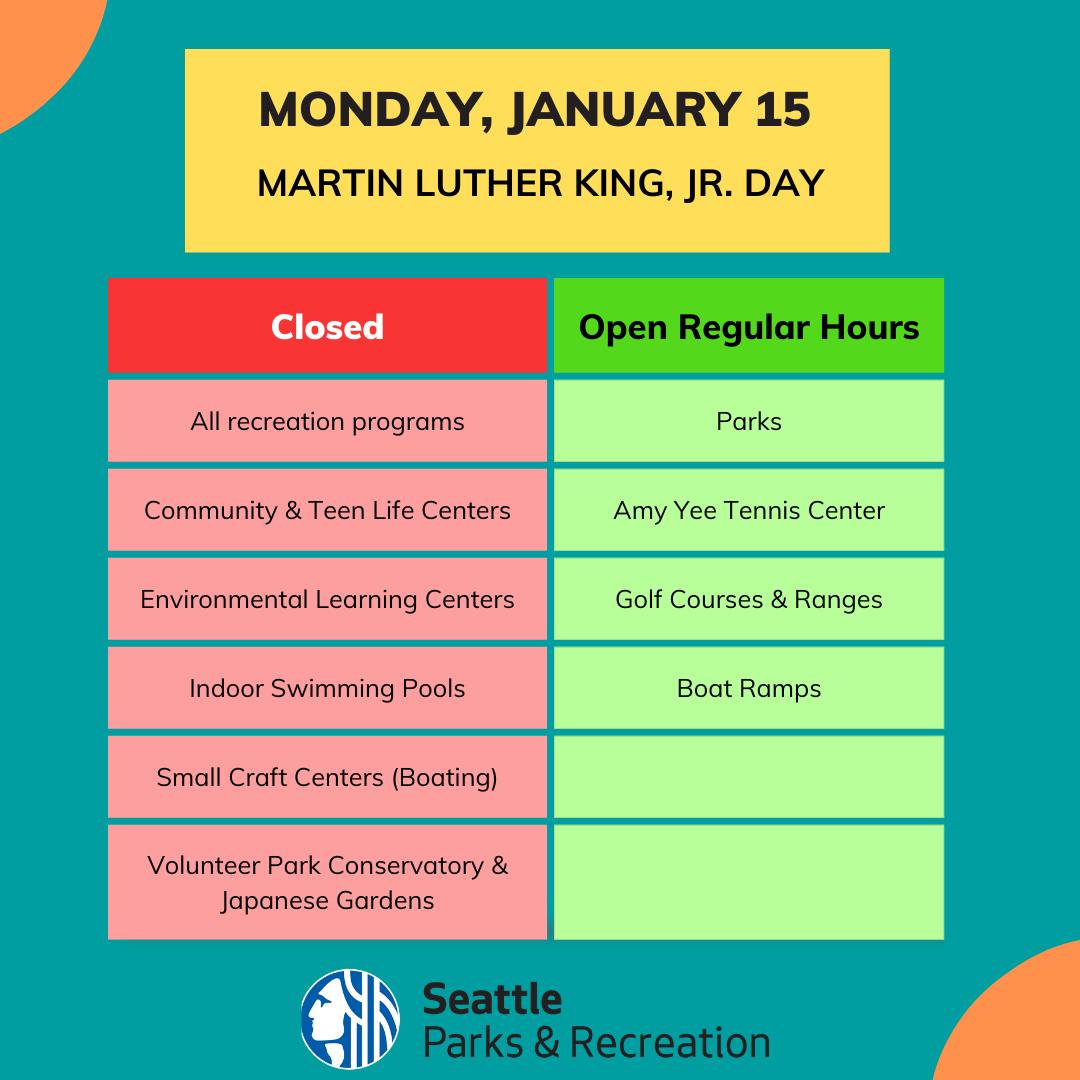 MONDAY, JANUARY 15

MARTIN LUTHER KING, JR. DAY

| Closed | Open Regular Hours |
|---|---|
| All recreation programs | Parks |
| Community & Teen Life Centers | Amy Yee Tennis Center |
| Environmental Learning Centers | Golf Courses & Ranges |
| Indoor Swimming Pools | Boat Ramps |
| Small Craft Centers (Boating) | |
| Volunteer Park Conservatory & Japanese Gardens | |

Seattle
Parks & Recreation